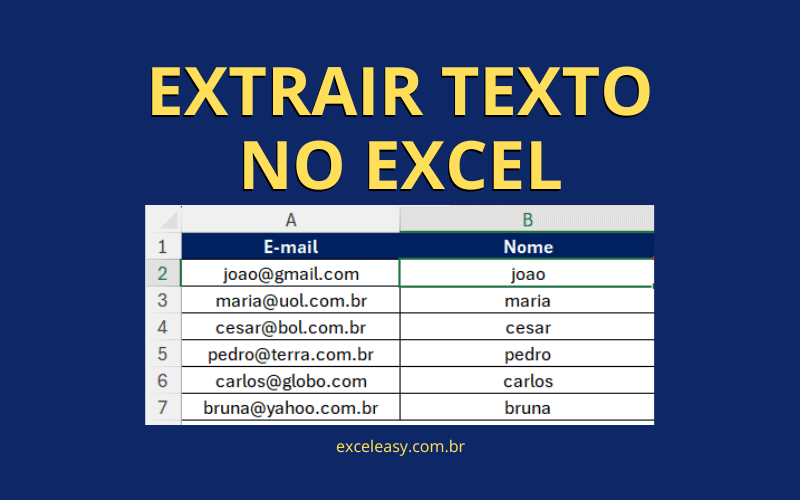 EXTRAIR TEXTO NO EXCEL

|   | A | B |
|---|---|---|
| 1 | E-mail | Nome |
| 2 | joao@gmail.com | joao |
| 3 | maria@uol.com.br | maria |
| 4 | cesar@bol.com.br | cesar |
| 5 | pedro@terra.com.br | pedro |
| 6 | carlos@globo.com | carlos |
| 7 | bruna@yahoo.com.br | bruna |

exceleasy.com.br